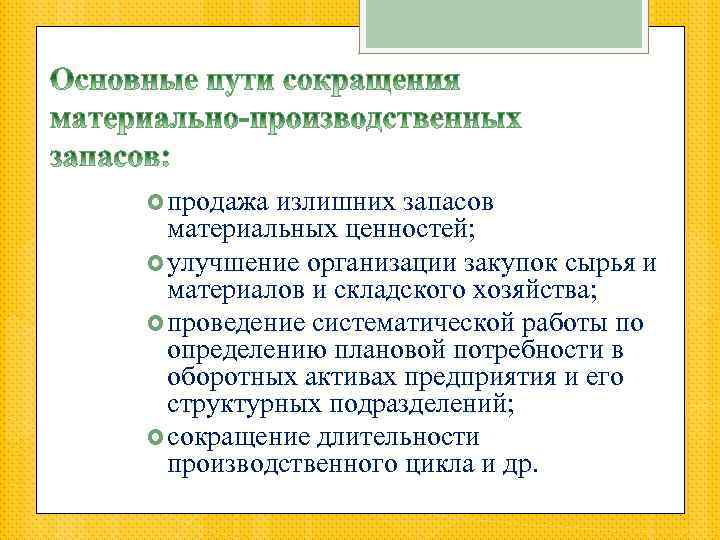 Основные пути сокращения материально-производственных запасов:

продажа излишних запасов материальных ценностей;

улучшение организации закупок сырья и материалов и складского хозяйства;

проведение систематической работы по определению плановой потребности в оборотных активах предприятия и его структурных подразделений;

сокращение длительности производственного цикла и др.